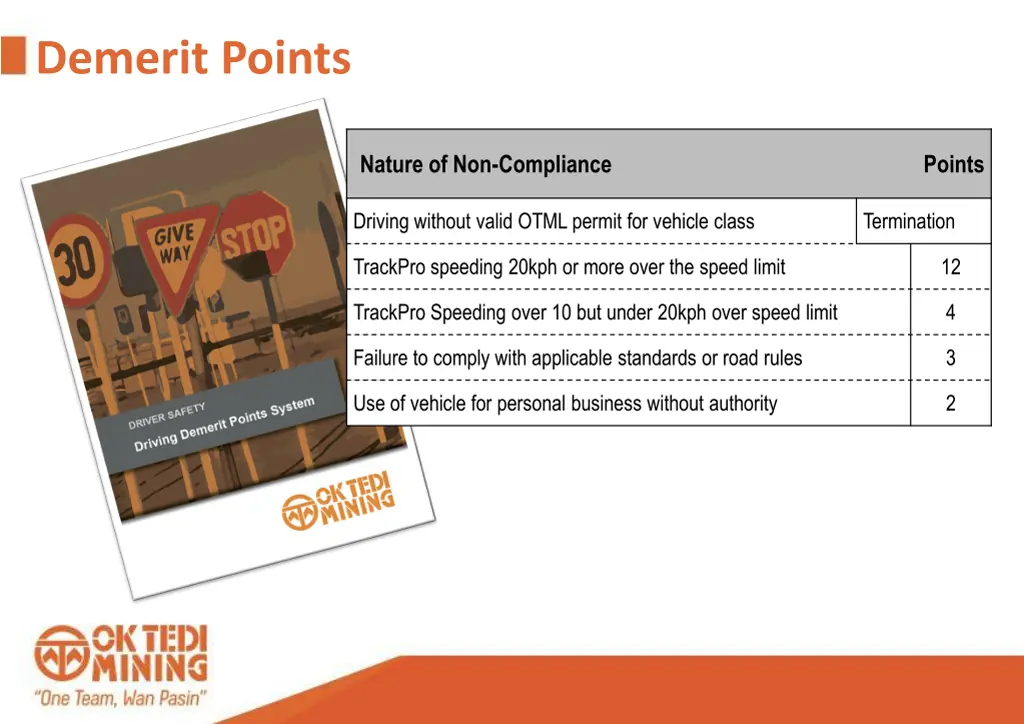 Demerit Points

30
GIVE WAY
STOP
DRIVER SAFETY
Driving Demerit Points System
OK TEDI MINING

| Nature of Non-Compliance | Points |
|---|---|
| Driving without valid OTML permit for vehicle class | Termination |
| TrackPro speeding 20kph or more over the speed limit | 12 |
| TrackPro Speeding over 10 but under 20kph over speed limit | 4 |
| Failure to comply with applicable standards or road rules | 3 |
| Use of vehicle for personal business without authority | 2 |

OK TEDI MINING
"One Team, Wan Pasin"